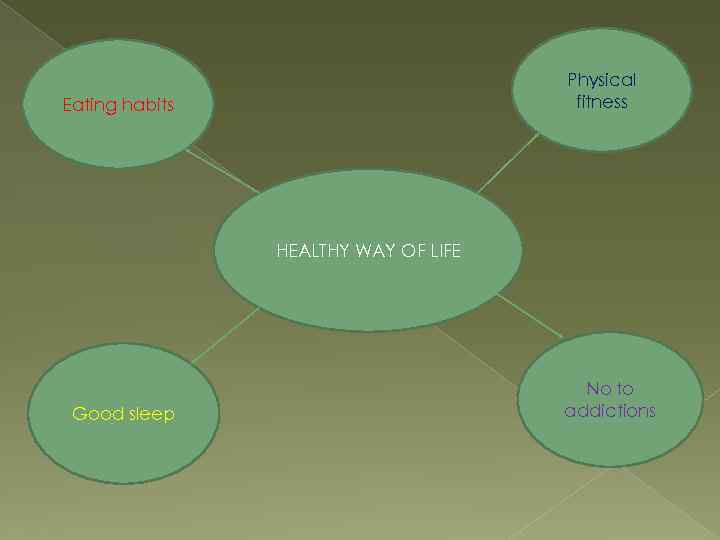 Eating habits

Physical fitness

HEALTHY WAY OF LIFE

Good sleep

No to addictions